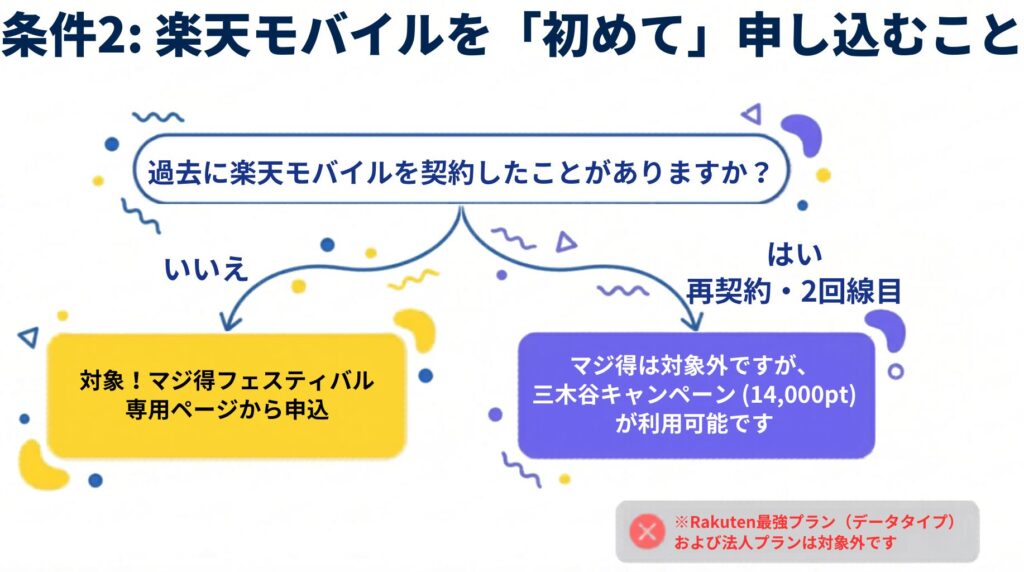 条件2: 楽天モバイルを「初めて」申し込むこと

過去に楽天モバイルを契約したことがありますか？

いいえ

はい
再契約・2回線目

対象！マジ得フェスティバル
専用ページから申込

マジ得は対象外ですが、
三木谷キャンペーン (14,000pt)
が利用可能です

※Rakuten最強プラン（データタイプ）
および法人プランは対象外です